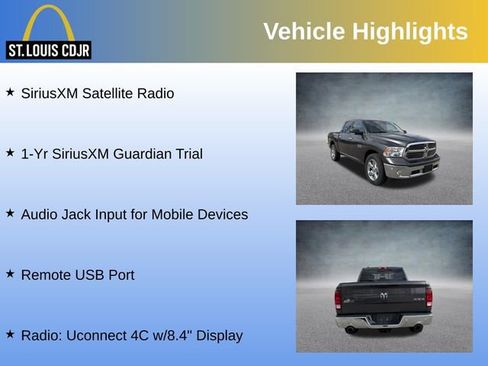 ST. LOUIS CDJR

Vehicle Highlights

★ SiriusXM Satellite Radio

★ 1-Yr SiriusXM Guardian Trial

★ Audio Jack Input for Mobile Devices

★ Remote USB Port

★ Radio: Uconnect 4C w/8.4" Display